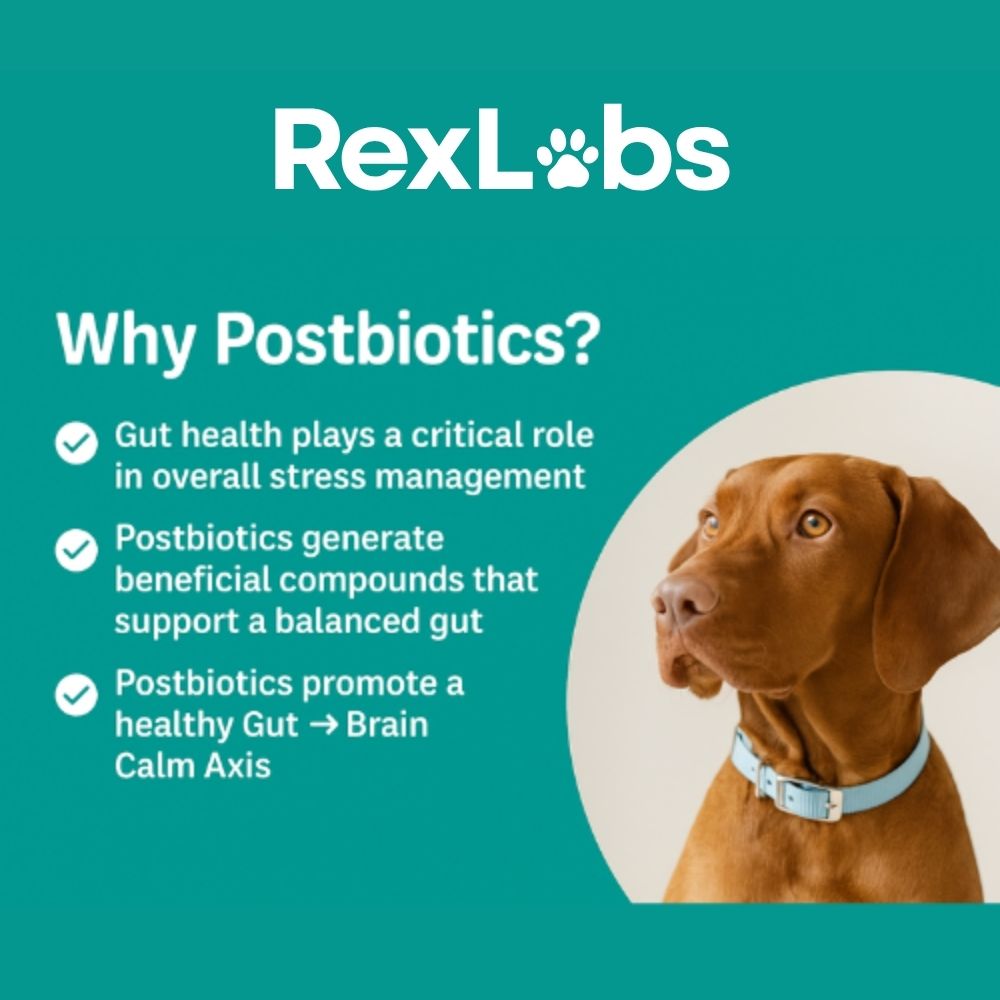 RexLabs

Why Postbiotics?

Gut health plays a critical role in overall stress management

Postbiotics generate beneficial compounds that support a balanced gut

Postbiotics promote a healthy Gut → Brain Calm Axis